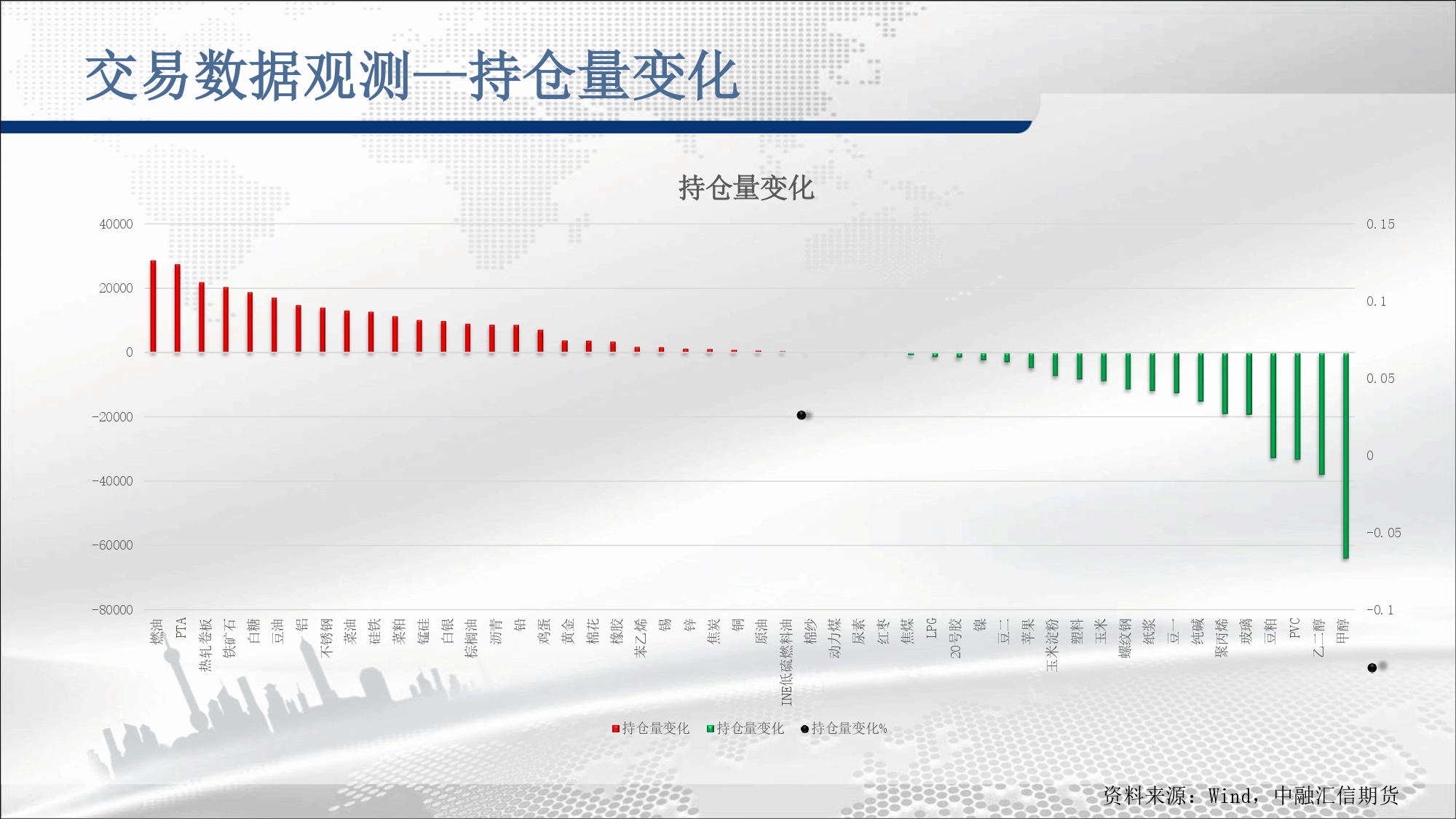 交易数据观测—持仓量变化

持仓量变化

40000
20000
0
-20000
-40000
-60000
-80000

0.15
0.1
0.05
0
-0.05
-0.1

燃油
PTA
热轧卷板
铁矿石
白糖
豆油
铝
不锈钢
菜油
硅铁
菜粕
锰硅
白银
棕榈油
沥青
铅
鸡蛋
黄金
棉花
橡胶
苯乙烯
锡
锌
焦炭
铜
原油
INE低硫燃料油
棉纱
动力煤
尿素
红枣
焦煤
LPG
20号胶
镍
豆二
苹果
玉米淀粉
塑料
玉米
螺纹钢
纸浆
豆一
纯碱
聚丙烯
玻璃
豆粕
PVC
乙二醇
甲醇

持仓量变化　持仓量变化　持仓量变化%

资料来源：Wind，中融汇信期货